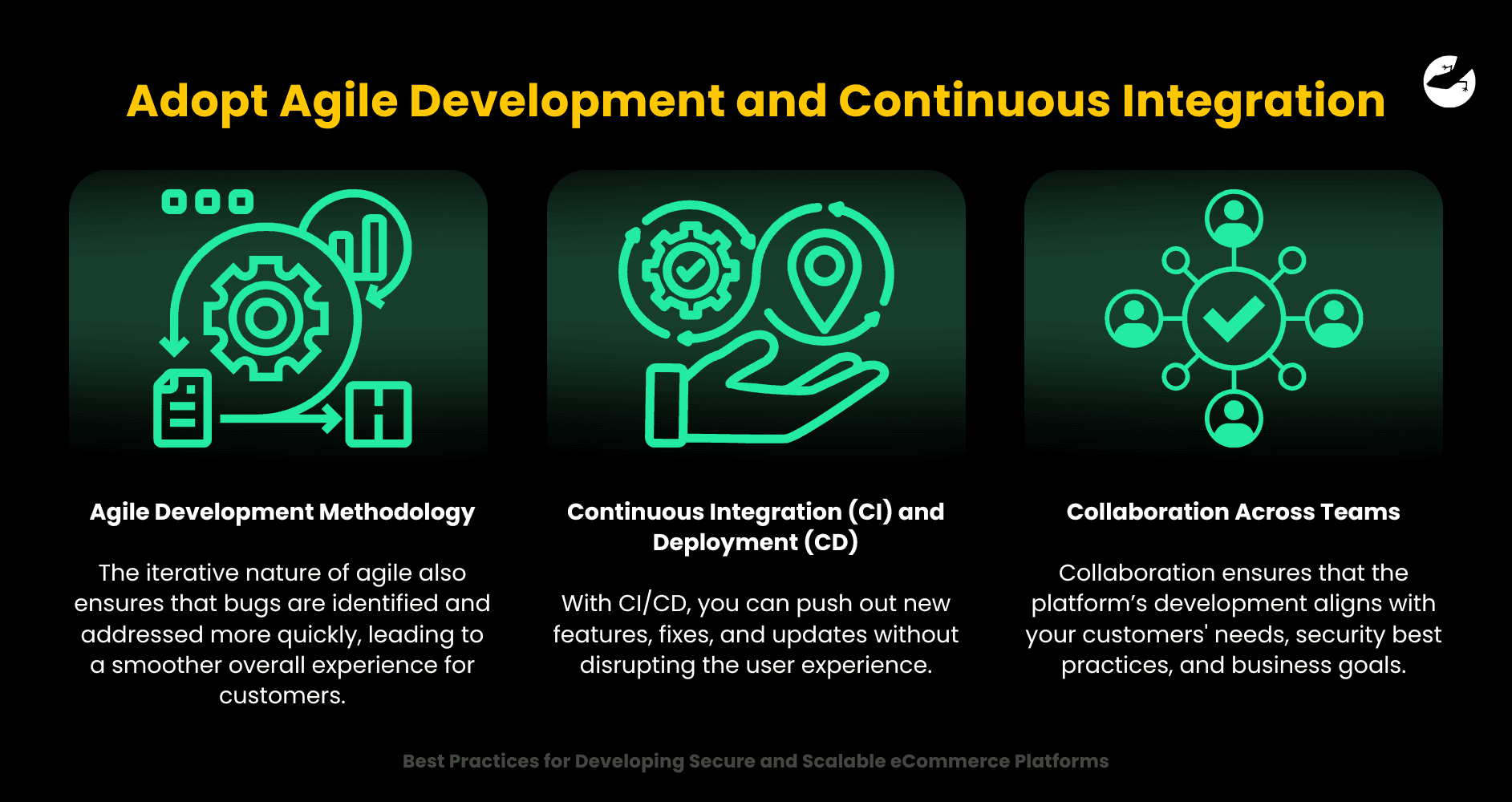 Adopt Agile Development and Continuous Integration

Agile Development Methodology

The iterative nature of agile also ensures that bugs are identified and addressed more quickly, leading to a smoother overall experience for customers.

Continuous Integration (CI) and Deployment (CD)

With CI/CD, you can push out new features, fixes, and updates without disrupting the user experience.

Collaboration Across Teams

Collaboration ensures that the platform's development aligns with your customers' needs, security best practices, and business goals.

Best Practices for Developing Secure and Scalable eCommerce Platforms